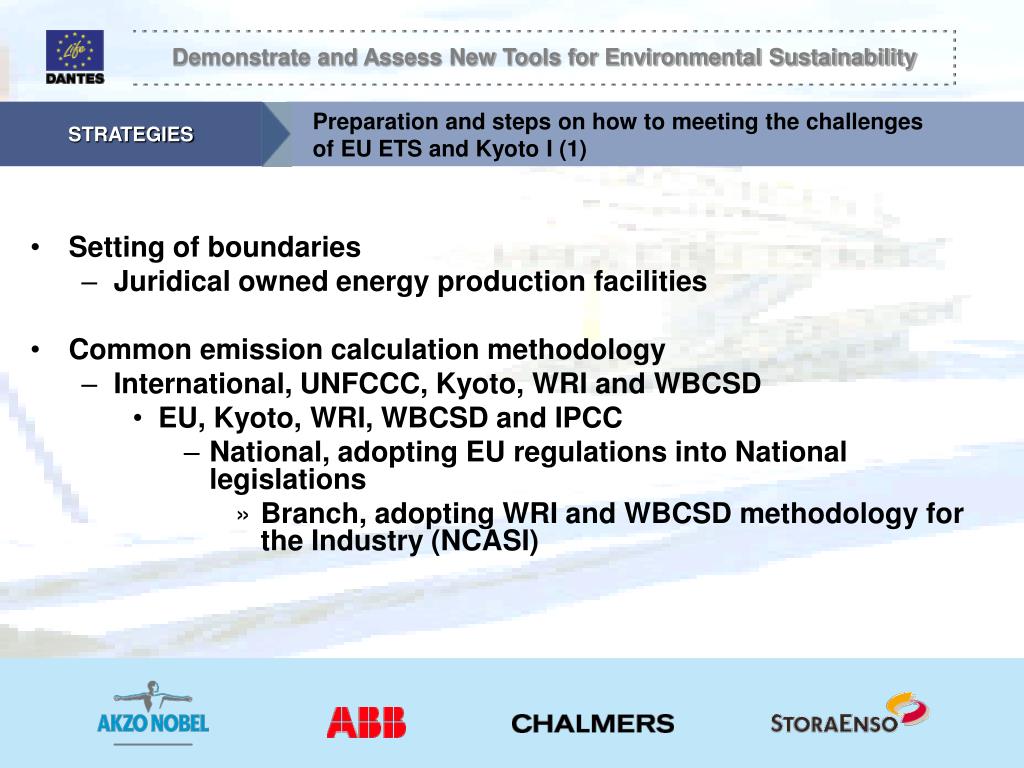 Life
DANTES

Demonstrate and Assess New Tools for Environmental Sustainability

STRATEGIES

Preparation and steps on how to meeting the challenges of EU ETS and Kyoto I (1)

• Setting of boundaries
– Juridical owned energy production facilities

• Common emission calculation methodology
– International, UNFCCC, Kyoto, WRI and WBCSD
• EU, Kyoto, WRI, WBCSD and IPCC
– National, adopting EU regulations into National legislations
» Branch, adopting WRI and WBCSD methodology for the Industry (NCASI)

AKZO NOBEL

ABB

CHALMERS

STORAENSO